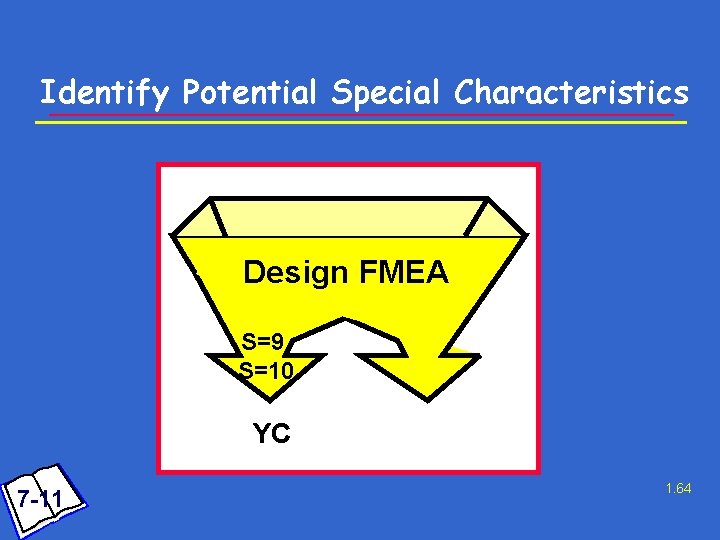 Identify Potential Special Characteristics

Design FMEA

S=9
S=10

YC

7-11

1.64